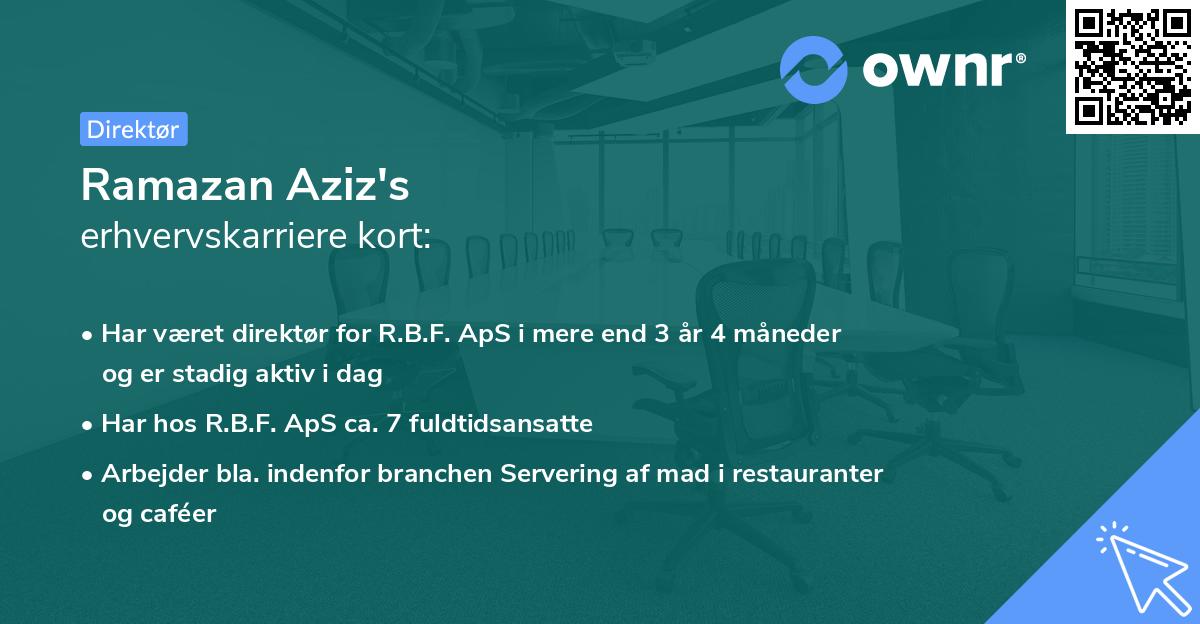 ownr®

Direktør

Ramazan Aziz's
erhvervskarriere kort:

• Har været direktør for R.B.F. ApS i mere end 3 år 4 måneder og er stadig aktiv i dag
• Har hos R.B.F. ApS ca. 7 fuldtidsansatte
• Arbejder bla. indenfor branchen Servering af mad i restauranter og caféer